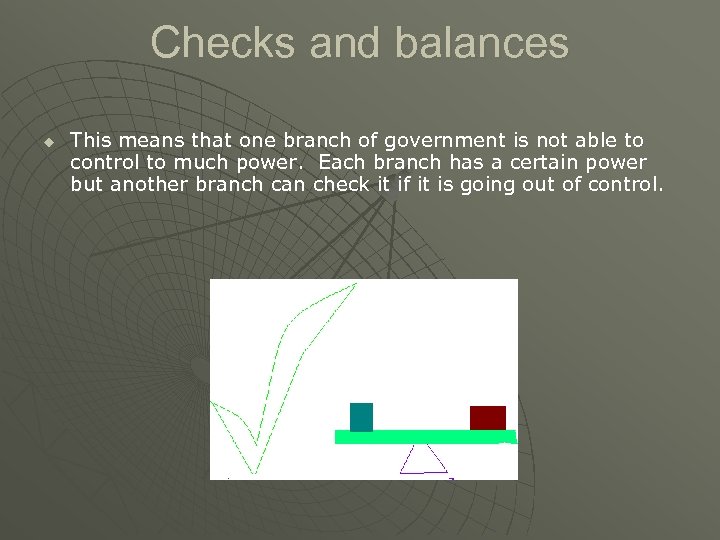 Checks and balances

This means that one branch of government is not able to control to much power. Each branch has a certain power but another branch can check it if it is going out of control.